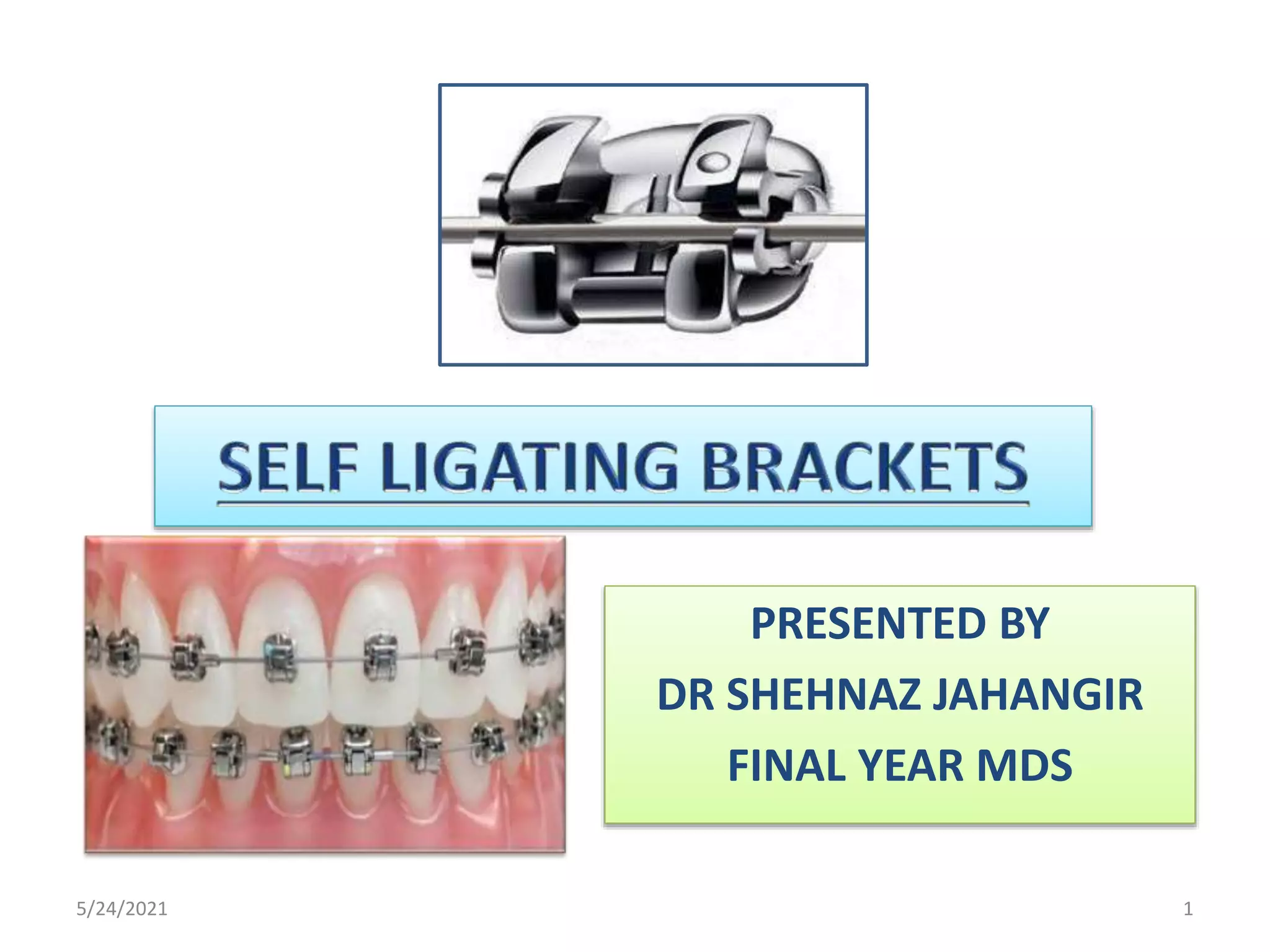 SELF LIGATING BRACKETS

PRESENTED BY
DR SHEHNAZ JAHANGIR
FINAL YEAR MDS

5/24/2021

1